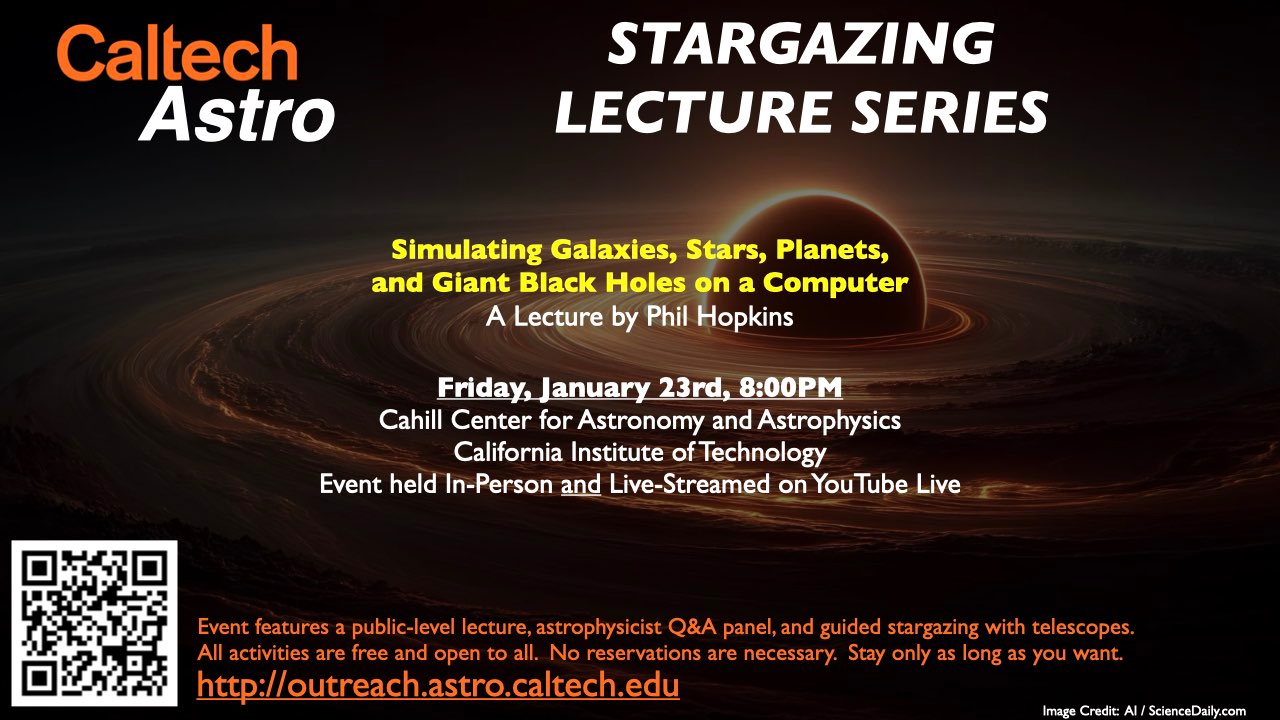 Caltech
Astro

STARGAZING
LECTURE SERIES

Simulating Galaxies, Stars, Planets, and Giant Black Holes on a Computer
A Lecture by Phil Hopkins

Friday, January 23rd, 8:00PM
Cahill Center for Astronomy and Astrophysics
California Institute of Technology
Event held In-Person and Live-Streamed on YouTube Live

Event features a public-level lecture, astrophysicist Q&A panel, and guided stargazing with telescopes. All activities are free and open to all. No reservations are necessary. Stay only as long as you want.
http://outreach.astro.caltech.edu

Image Credit: AI / ScienceDaily.com